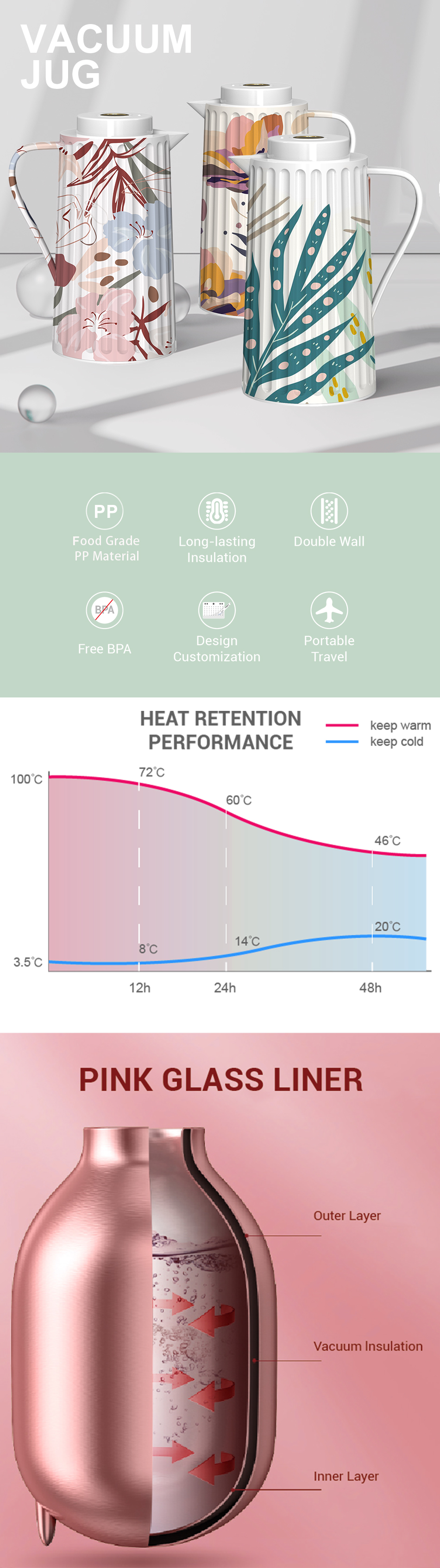 VACUUM JUG

PP
Food Grade PP Material

Long-lasting Insulation

Double Wall

BPA
Free BPA

Design Customization

Portable Travel

HEAT RETENTION PERFORMANCE

keep warm
keep cold

100℃
72℃
60℃
46℃
20℃
14℃
8℃
3.5℃
12h
24h
48h

PINK GLASS LINER

Outer Layer

Vacuum Insulation

Inner Layer